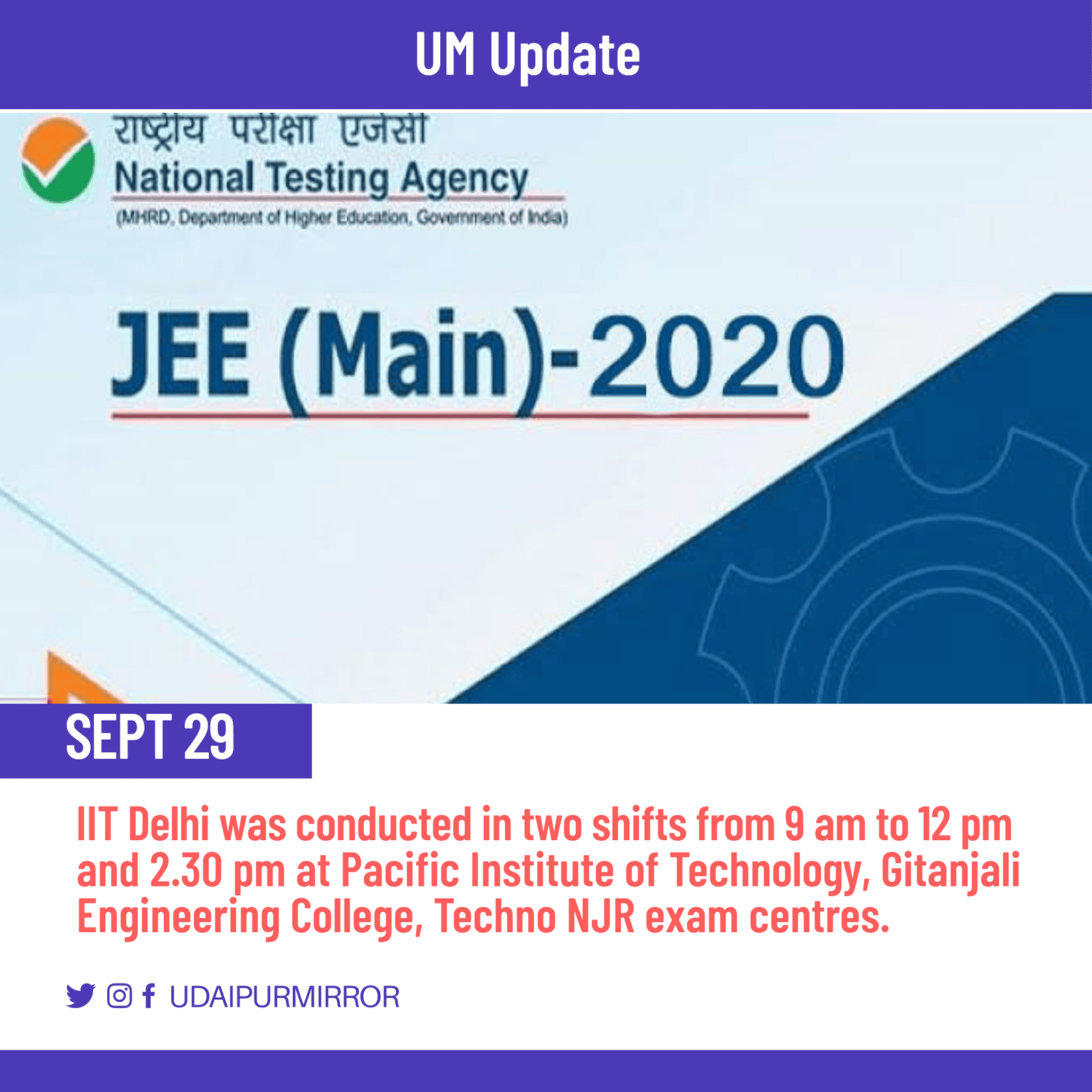 UM Update

राष्ट्रीय परीक्षा एजेंसी
National Testing Agency
(MHRD, Department of Higher Education, Government of India)

JEE (Main)-2020

SEPT 29

IIT Delhi was conducted in two shifts from 9 am to 12 pm and 2.30 pm at Pacific Institute of Technology, Gitanjali Engineering College, Techno NJR exam centres.

UDAIPURMIRROR